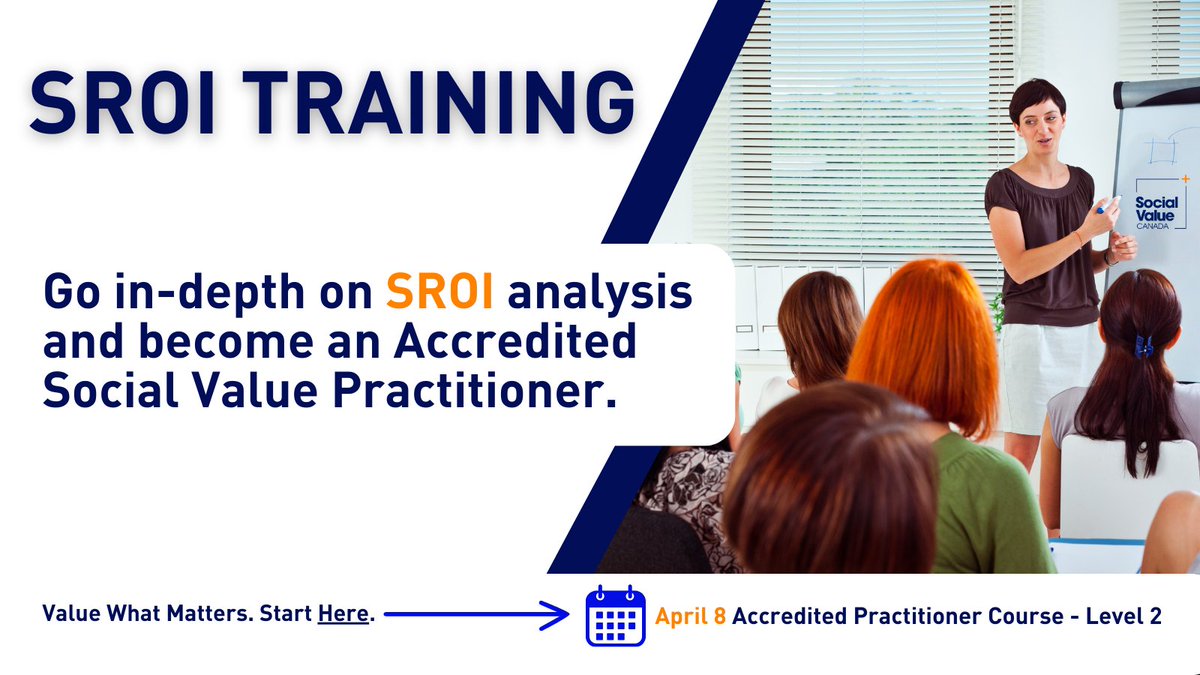 SROI TRAINING

Go in-depth on SROI analysis and become an Accredited Social Value Practitioner.

Social Value CANADA

Value What Matters. Start Here.

April 8 Accredited Practitioner Course - Level 2